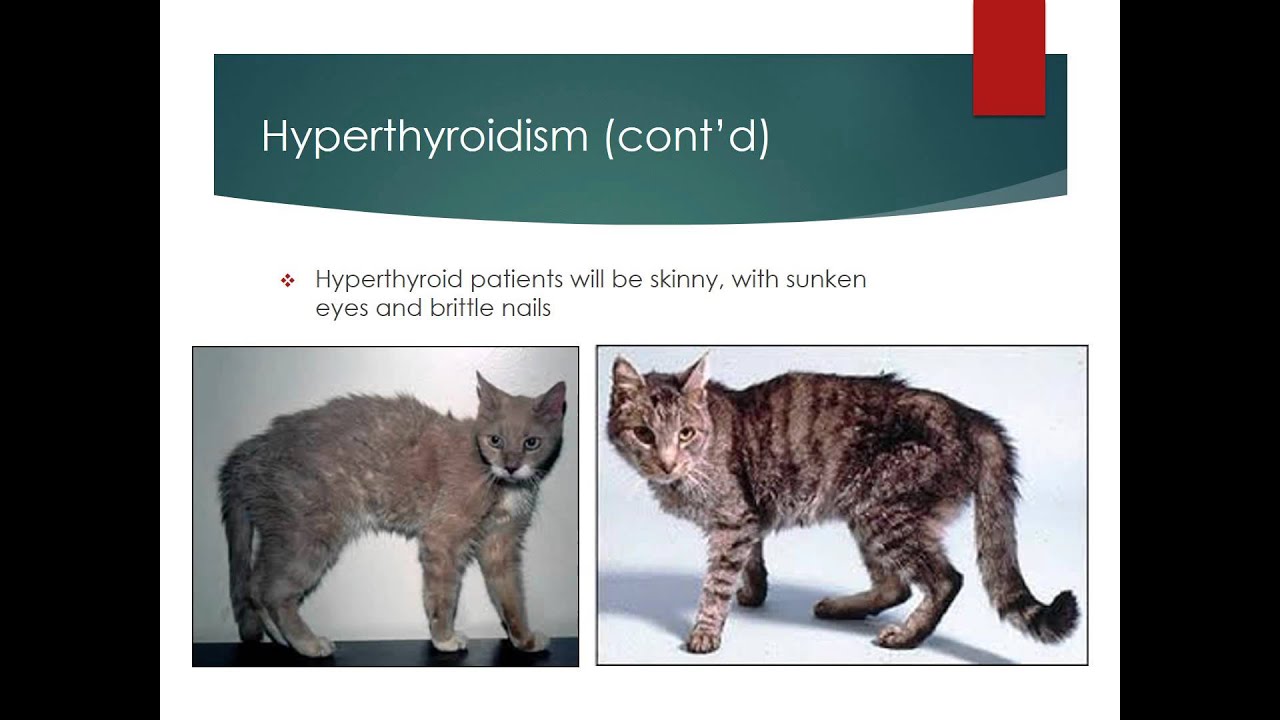 Hyperthyroidism (cont'd)

❖ Hyperthyroid patients will be skinny, with sunken eyes and brittle nails